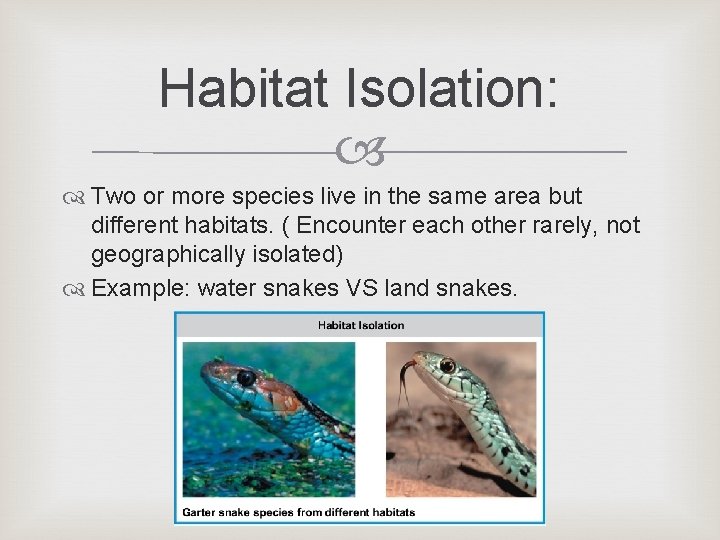 Habitat Isolation:

Two or more species live in the same area but different habitats. ( Encounter each other rarely, not geographically isolated)

Example: water snakes VS land snakes.

Habitat Isolation

Garter snake species from different habitats